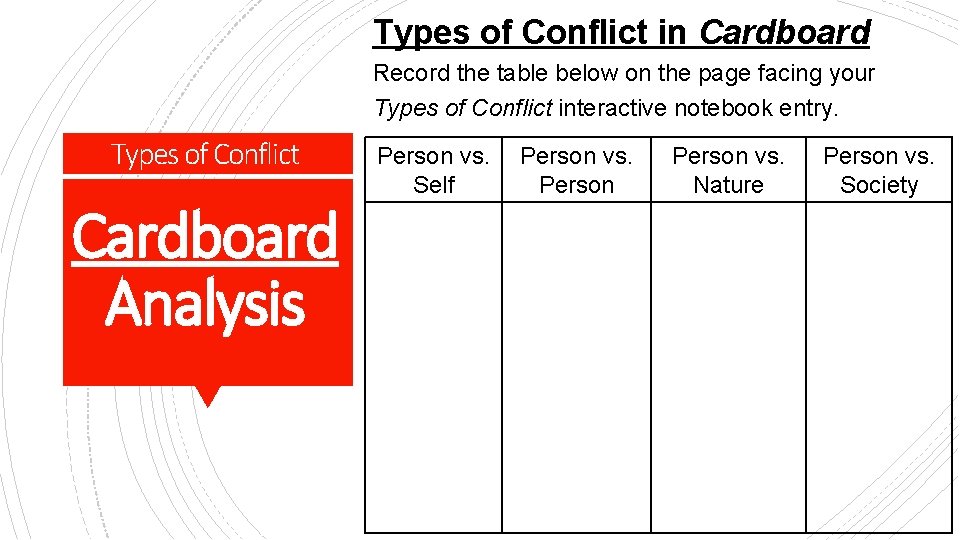 Types of Conflict

Cardboard Analysis

Types of Conflict in Cardboard

Record the table below on the page facing your Types of Conflict interactive notebook entry.

| Person vs. Self | Person vs. Person | Person vs. Nature | Person vs. Society |
|---|---|---|---|
| | | | |